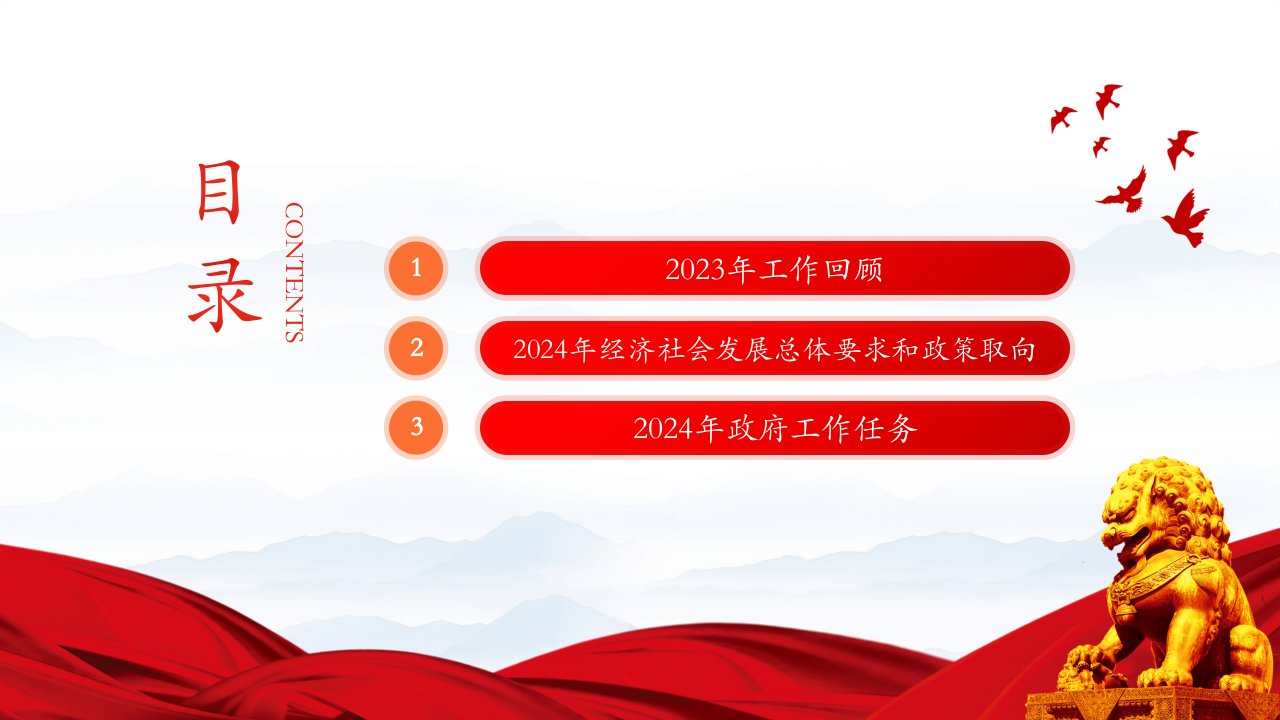 目录

CONTENTS

1 2023年工作回顾

2 2024年经济社会发展总体要求和政策取向

3 2024年政府工作任务